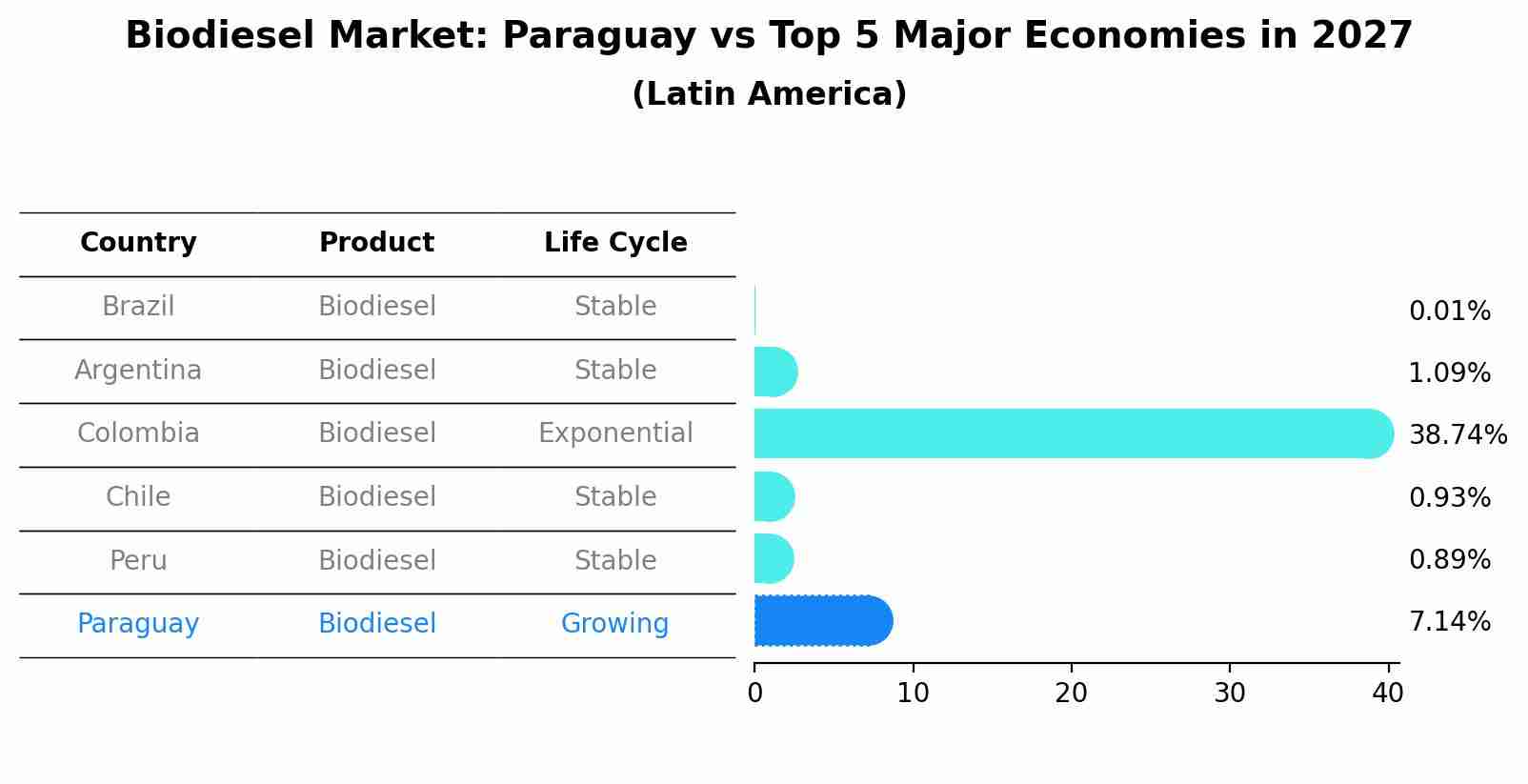 Biodiesel Market: Paraguay vs Top 5 Major Economies in 2027
(Latin America)

| Country | Product | Life Cycle |
|---|---|---|
| Brazil | Biodiesel | Stable |
| Argentina | Biodiesel | Stable |
| Colombia | Biodiesel | Exponential |
| Chile | Biodiesel | Stable |
| Peru | Biodiesel | Stable |
| Paraguay | Biodiesel | Growing |

0.01%
1.09%
38.74%
0.93%
0.89%
7.14%

0
10
20
30
40